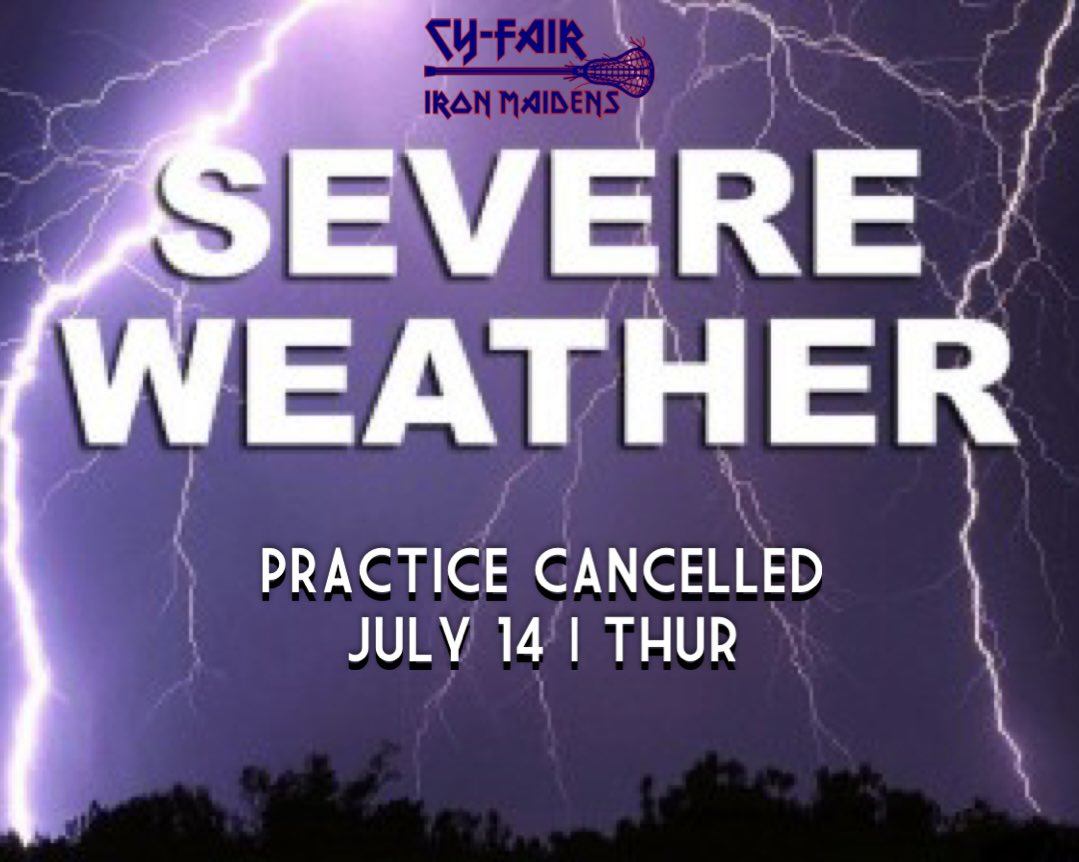 CY-FAIR
IRON MAIDENS

SEVERE
WEATHER

PRACTICE CANCELLED
JULY 14 | THUR